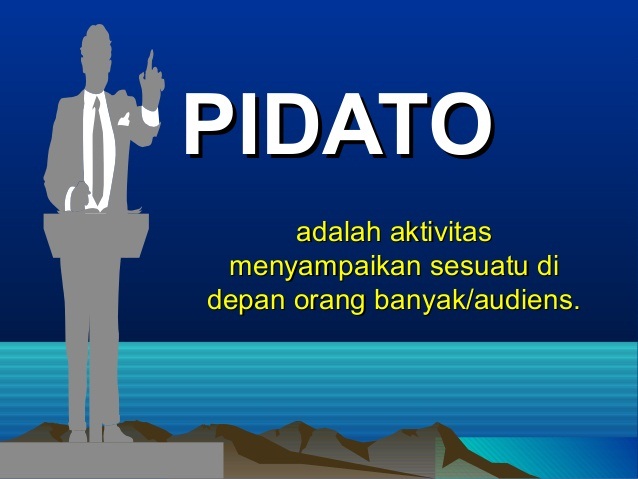 PIDATO

adalah aktivitas menyampaikan sesuatu di depan orang banyak/audiens.